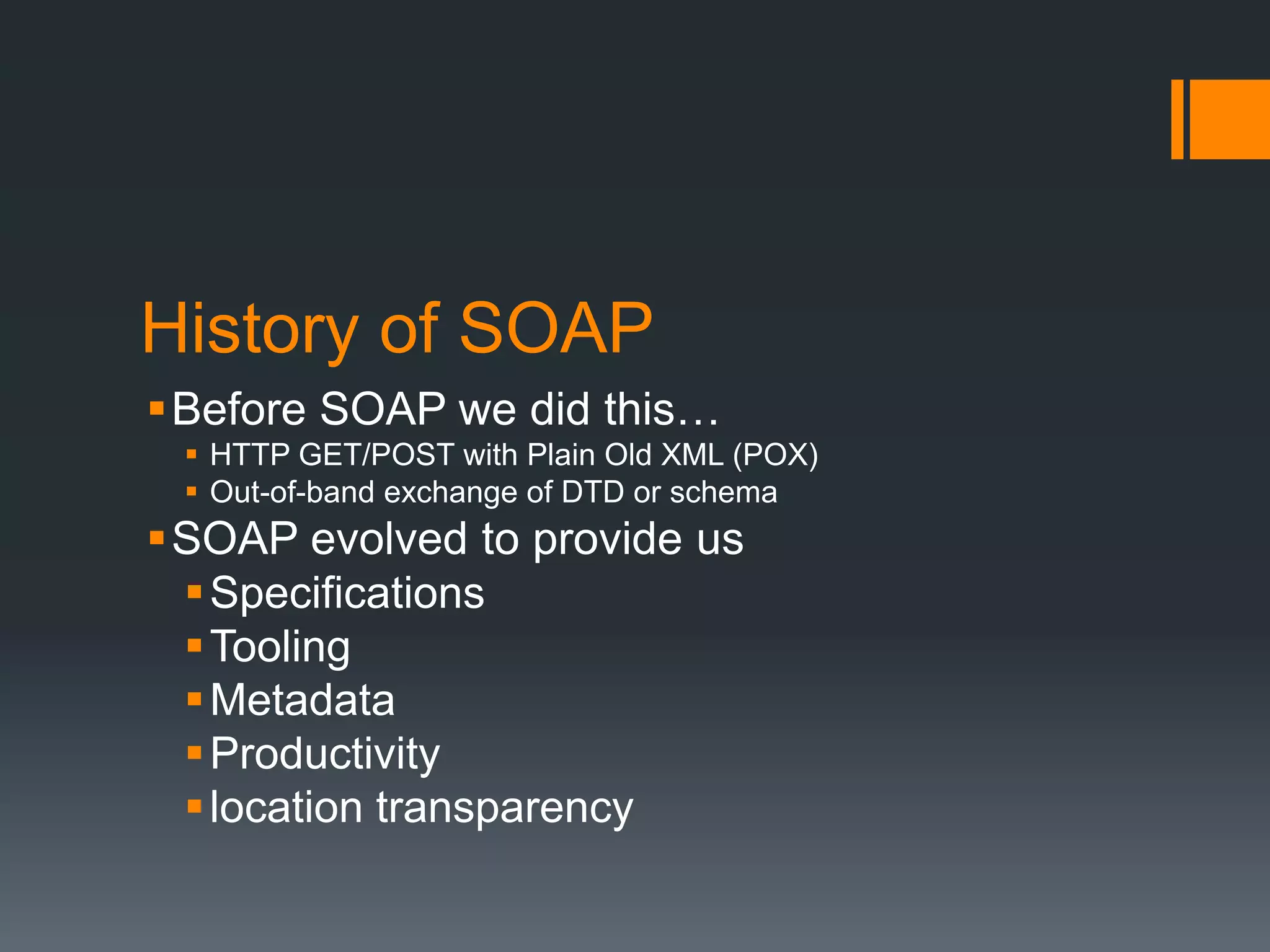 History of SOAP

Before SOAP we did this…

HTTP GET/POST with Plain Old XML (POX)

Out-of-band exchange of DTD or schema

SOAP evolved to provide us

Specifications

Tooling

Metadata

Productivity

location transparency